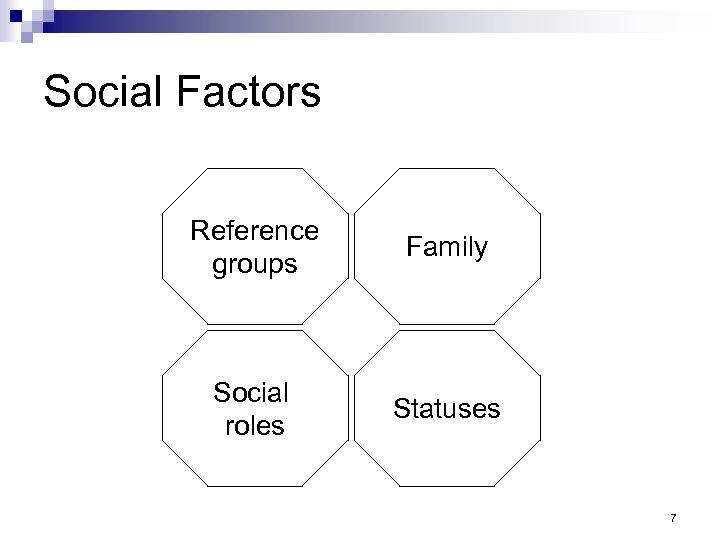 Social Factors

Reference groups

Family

Social roles

Statuses

7